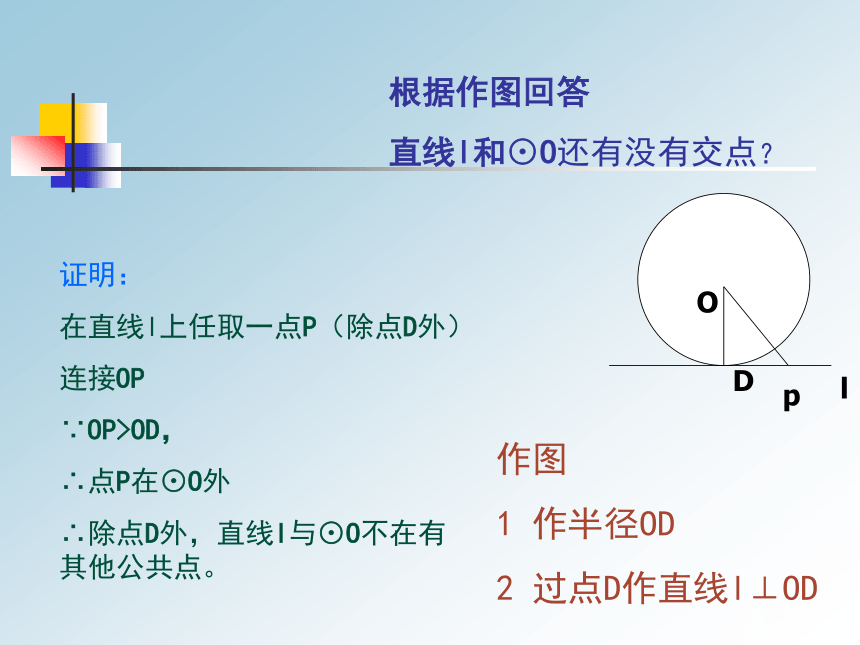 根据作图回答

直线l和⊙O还有没有交点?

证明:

在直线l上任取一点P（除点D外）

连接OP

∵OP>OD,

∴点P在⊙O外

∴除点D外，直线l与⊙O不在有其他公共点。

O

D

p

l

作图

1 作半径OD

2 过点D作直线l⊥OD